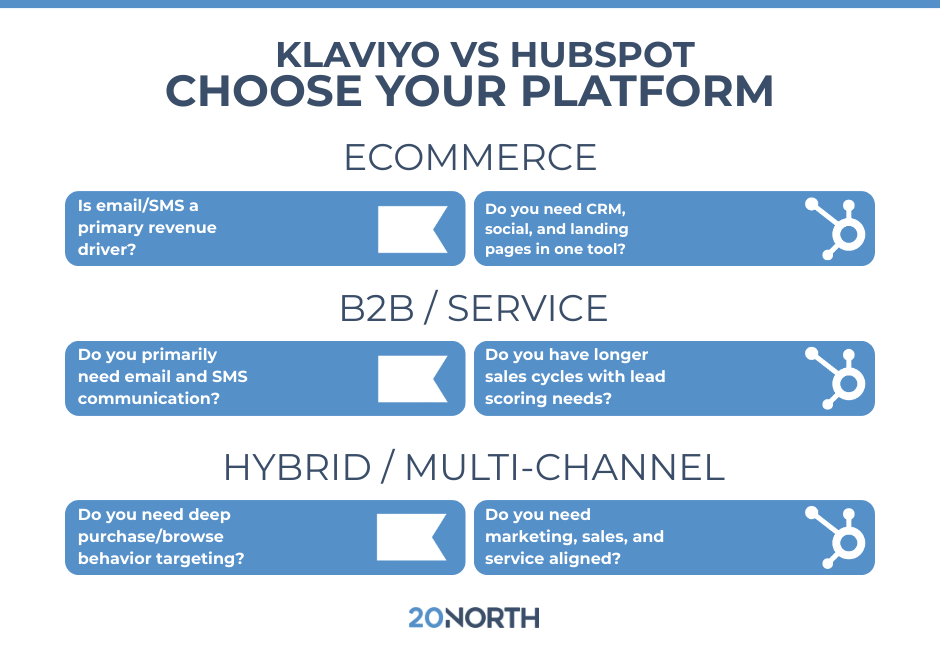 KLAVIYO VS HUBSPOT
CHOOSE YOUR PLATFORM

ECOMMERCE

Is email/SMS a primary revenue driver?

Do you need CRM, social, and landing pages in one tool?

B2B / SERVICE

Do you primarily need email and SMS communication?

Do you have longer sales cycles with lead scoring needs?

HYBRID / MULTI-CHANNEL

Do you need deep purchase/browse behavior targeting?

Do you need marketing, sales, and service aligned?

20NORTH